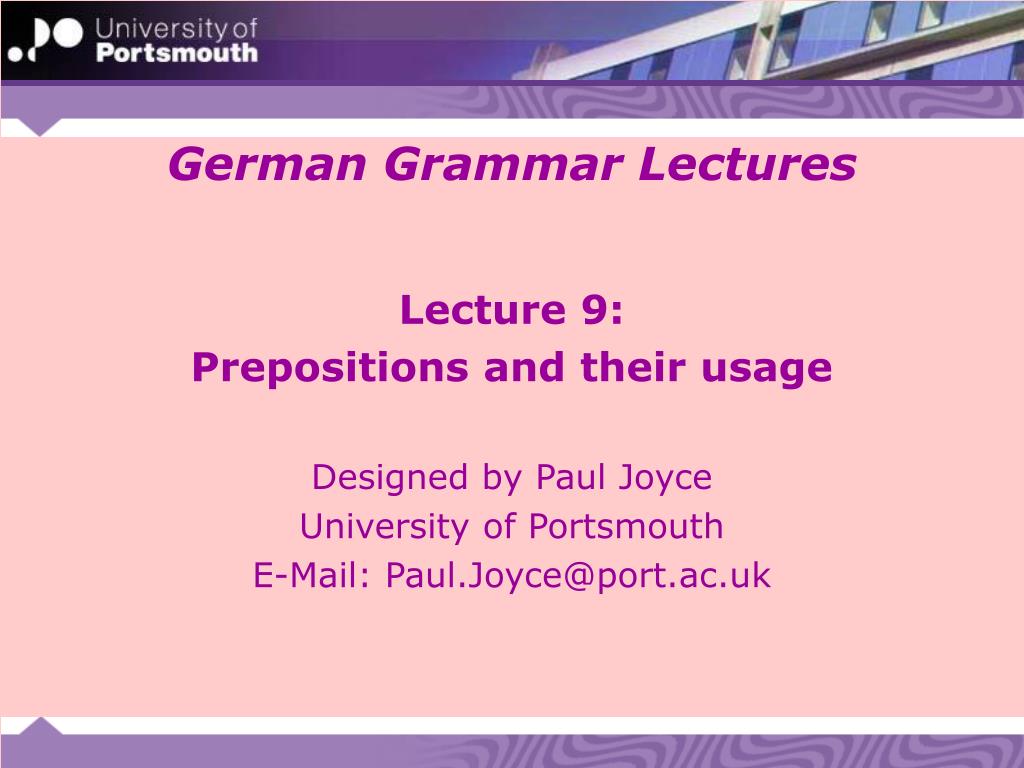 University of
Portsmouth

German Grammar Lectures

Lecture 9:
Prepositions and their usage

Designed by Paul Joyce
University of Portsmouth
E-Mail: Paul.Joyce@port.ac.uk